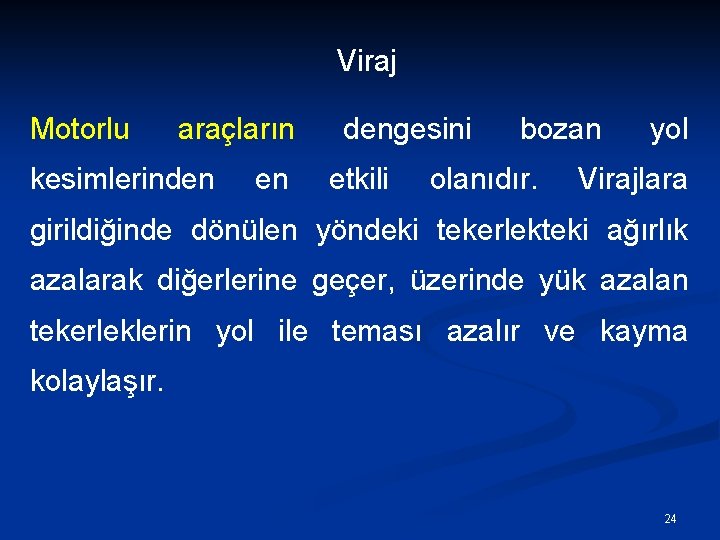 Viraj

Motorlu araçların dengesini bozan yol kesimlerinden en etkili olanıdır. Virajlara girildiğinde dönülen yöndeki tekerlekteki ağırlık azalarak diğerlerine geçer, üzerinde yük azalan tekerleklerin yol ile teması azalır ve kayma kolaylaşır.

24